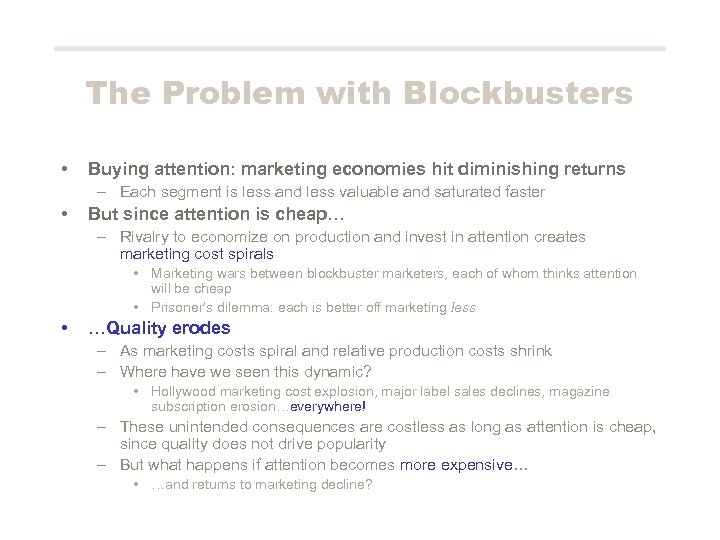 The Problem with Blockbusters

• Buying attention: marketing economies hit diminishing returns
– Each segment is less and less valuable and saturated faster
• But since attention is cheap…
– Rivalry to economize on production and invest in attention creates marketing cost spirals
• Marketing wars between blockbuster marketers, each of whom thinks attention will be cheap
• Prisoner's dilemma: each is better off marketing less
• …Quality erodes
– As marketing costs spiral and relative production costs shrink
– Where have we seen this dynamic?
• Hollywood marketing cost explosion, major label sales declines, magazine subscription erosion…everywhere!
– These unintended consequences are costless as long as attention is cheap, since quality does not drive popularity
– But what happens if attention becomes more expensive…
• …and returns to marketing decline?